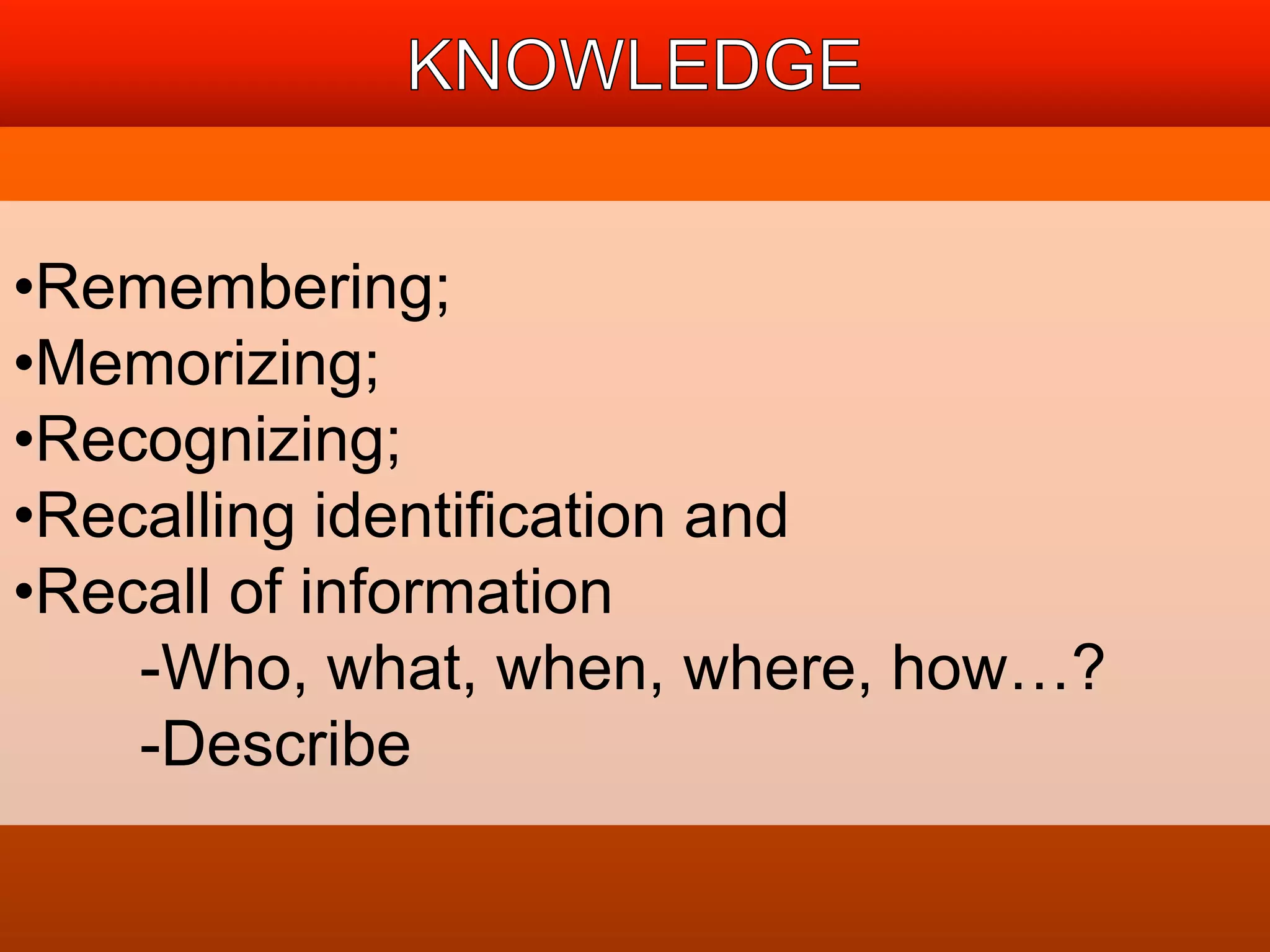 KNOWLEDGE

•Remembering;
•Memorizing;
•Recognizing;
•Recalling identification and
•Recall of information
-Who, what, when, where, how…?
-Describe